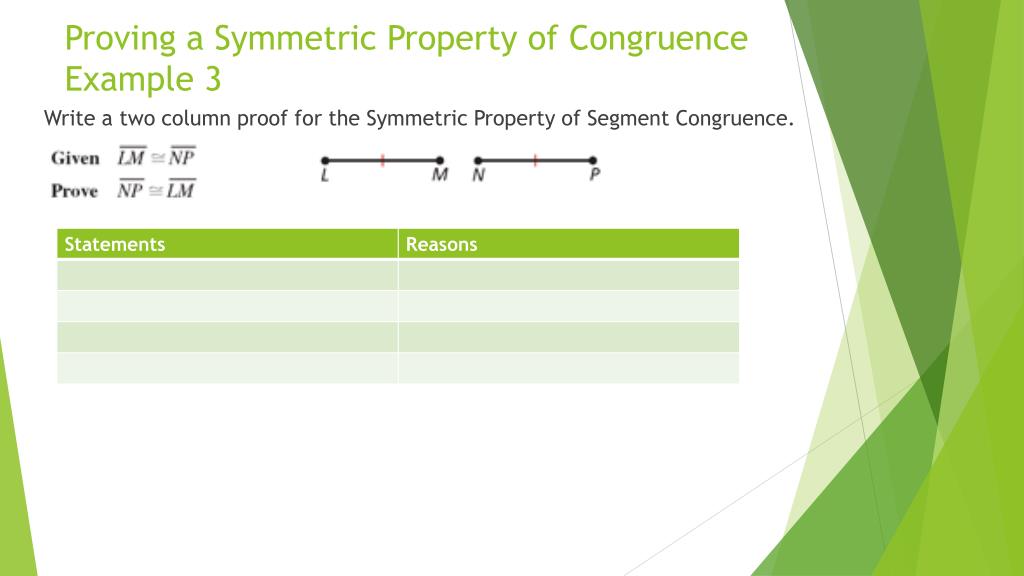 Proving a Symmetric Property of Congruence
Example 3

Write a two column proof for the Symmetric Property of Segment Congruence.

Given $\overline{LM} \cong \overline{NP}$
Prove $\overline{NP} \cong \overline{LM}$

L M N P

| Statements | Reasons |
|---|---|
| | |
| | |
| | |
| | |